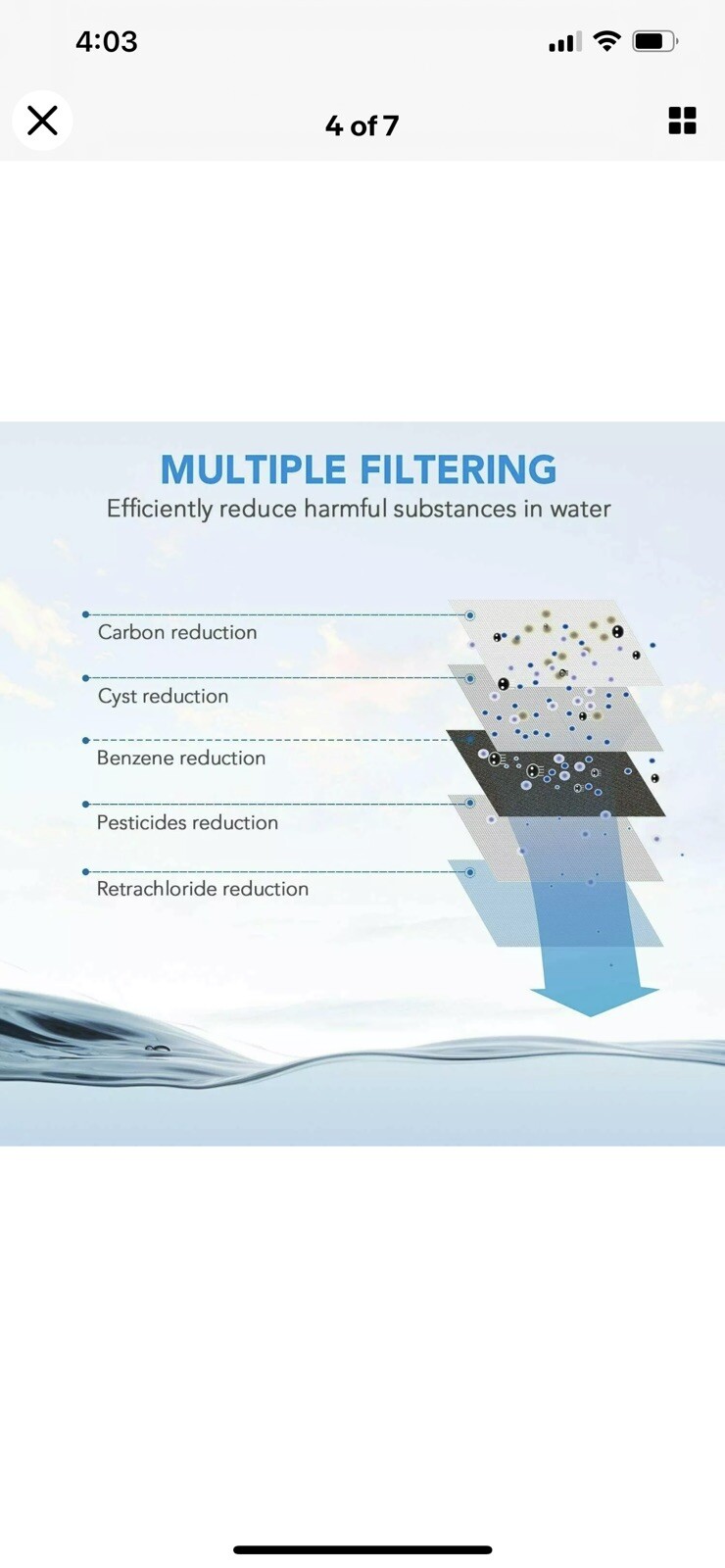 4:03

4 of 7

MULTIPLE FILTERING
Efficiently reduce harmful substances in water

Carbon reduction
Cyst reduction
Benzene reduction
Pesticides reduction
Retrachloride reduction